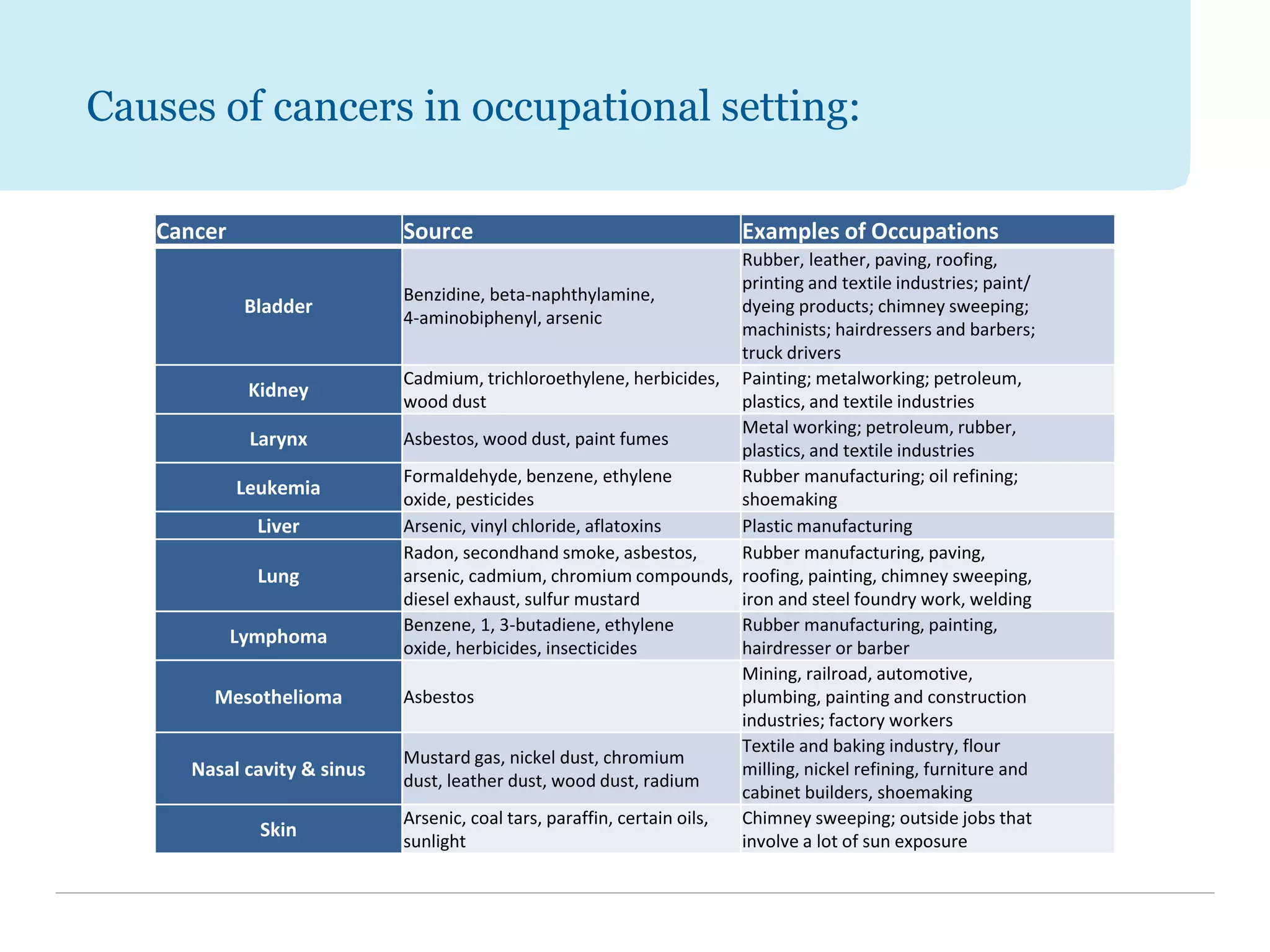 Causes of cancers in occupational setting:

| Cancer | Source | Examples of Occupations |
|---|---|---|
| Bladder | Benzidine, beta-naphthylamine, 4-aminobiphenyl, arsenic | Rubber, leather, paving, roofing, printing and textile industries; paint/ dyeing products; chimney sweeping; machinists; hairdressers and barbers; truck drivers |
| Kidney | Cadmium, trichloroethylene, herbicides, wood dust | Painting; metalworking; petroleum, plastics, and textile industries |
| Larynx | Asbestos, wood dust, paint fumes | Metal working; petroleum, rubber, plastics, and textile industries |
| Leukemia | Formaldehyde, benzene, ethylene oxide, pesticides | Rubber manufacturing; oil refining; shoemaking |
| Liver | Arsenic, vinyl chloride, aflatoxins | Plastic manufacturing |
| Lung | Radon, secondhand smoke, asbestos, arsenic, cadmium, chromium compounds, diesel exhaust, sulfur mustard | Rubber manufacturing, paving, roofing, painting, chimney sweeping, iron and steel foundry work, welding |
| Lymphoma | Benzene, 1, 3-butadiene, ethylene oxide, herbicides, insecticides | Rubber manufacturing, painting, hairdresser or barber |
| Mesothelioma | Asbestos | Mining, railroad, automotive, plumbing, painting and construction industries; factory workers |
| Nasal cavity & sinus | Mustard gas, nickel dust, chromium dust, leather dust, wood dust, radium | Textile and baking industry, flour milling, nickel refining, furniture and cabinet builders, shoemaking |
| Skin | Arsenic, coal tars, paraffin, certain oils, sunlight | Chimney sweeping; outside jobs that involve a lot of sun exposure |